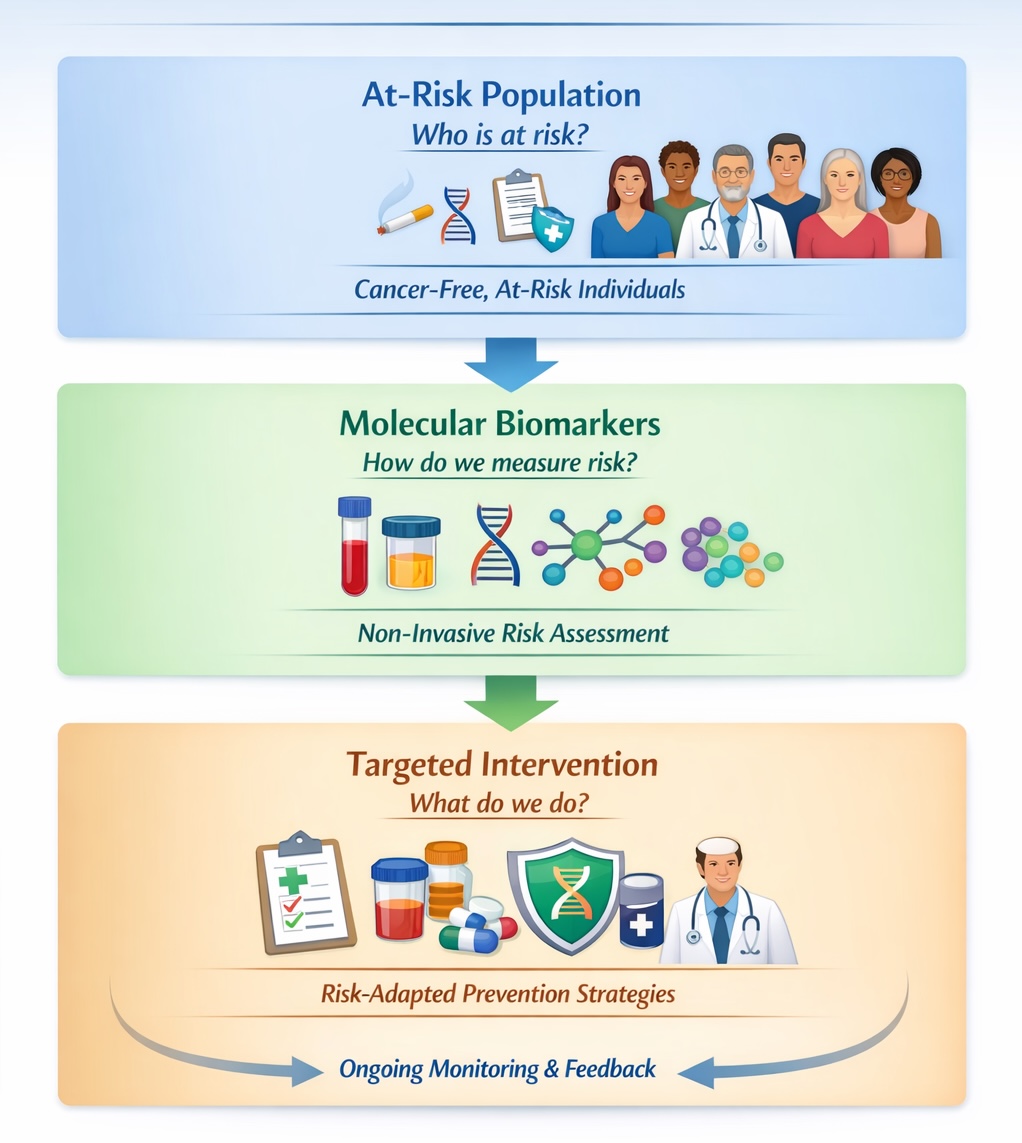 At-Risk Population
Who is at risk?

Cancer-Free, At-Risk Individuals

Molecular Biomarkers
How do we measure risk?

Non-Invasive Risk Assessment

Targeted Intervention
What do we do?

Risk-Adapted Prevention Strategies

Ongoing Monitoring & Feedback